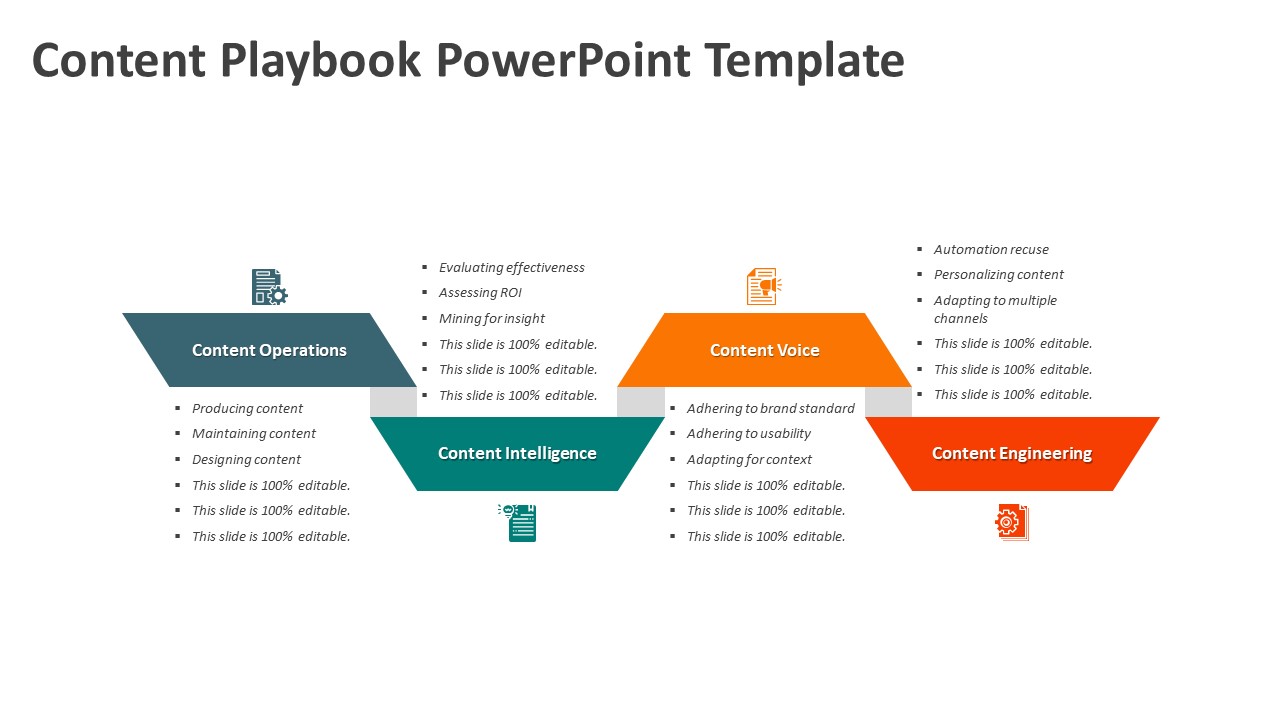 Content Playbook PowerPoint Template

Content Operations

- Producing content
- Maintaining content
- Designing content
- This slide is 100% editable.
- This slide is 100% editable.
- This slide is 100% editable.

- Evaluating effectiveness
- Assessing ROI
- Mining for insight
- This slide is 100% editable.
- This slide is 100% editable.
- This slide is 100% editable.

Content Intelligence

Content Voice

- Adhering to brand standard
- Adhering to usability
- Adapting for context
- This slide is 100% editable.
- This slide is 100% editable.
- This slide is 100% editable.

- Automation recuse
- Personalizing content
- Adapting to multiple channels
- This slide is 100% editable.
- This slide is 100% editable.
- This slide is 100% editable.

Content Engineering